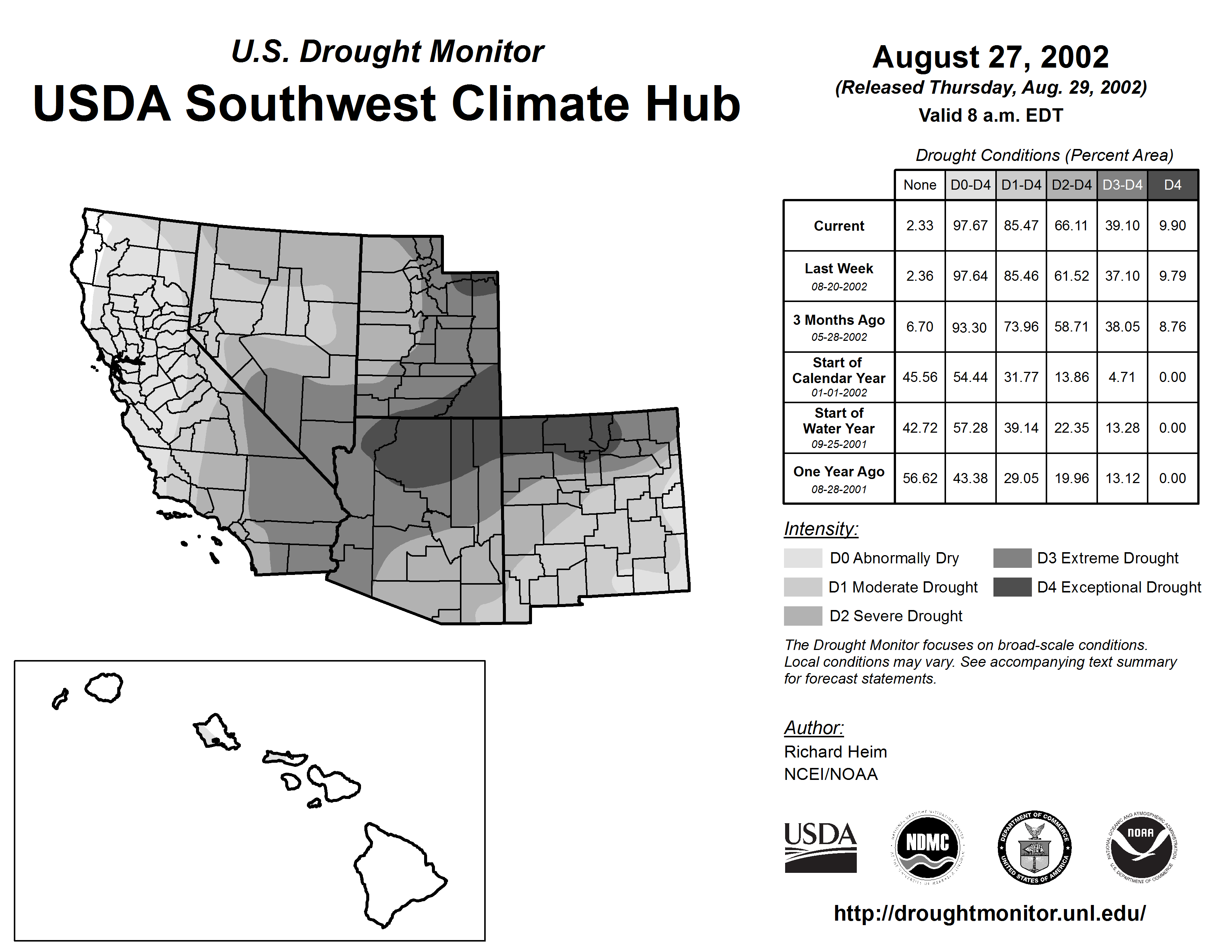 U.S. Drought Monitor
USDA Southwest Climate Hub

August 27, 2002
(Released Thursday, Aug. 29, 2002)
Valid 8 a.m. EDT

Drought Conditions (Percent Area)

| | None | D0-D4 | D1-D4 | D2-D4 | D3-D4 | D4 |
|---|---|---|---|---|---|---|
| Current | 2.33 | 97.67 | 85.47 | 66.11 | 39.10 | 9.90 |
| Last Week 08-20-2002 | 2.36 | 97.64 | 85.46 | 61.52 | 37.10 | 9.79 |
| 3 Months Ago 05-28-2002 | 6.70 | 93.30 | 73.96 | 58.71 | 38.05 | 8.76 |
| Start of Calendar Year 01-01-2002 | 45.56 | 54.44 | 31.77 | 13.86 | 4.71 | 0.00 |
| Start of Water Year 09-25-2001 | 42.72 | 57.28 | 39.14 | 22.35 | 13.28 | 0.00 |
| One Year Ago 08-28-2001 | 56.62 | 43.38 | 29.05 | 19.96 | 13.12 | 0.00 |

Intensity:
D0 Abnormally Dry
D1 Moderate Drought
D2 Severe Drought
D3 Extreme Drought
D4 Exceptional Drought

The Drought Monitor focuses on broad-scale conditions. Local conditions may vary. See accompanying text summary for forecast statements.

Author:
Richard Heim
NCEI/NOAA

USDA
NDMC
DEPARTMENT OF COMMERCE UNITED STATES OF AMERICA
NOAA NATIONAL OCEANIC AND ATMOSPHERIC ADMINISTRATION U.S. DEPARTMENT OF COMMERCE

http://droughtmonitor.unl.edu/